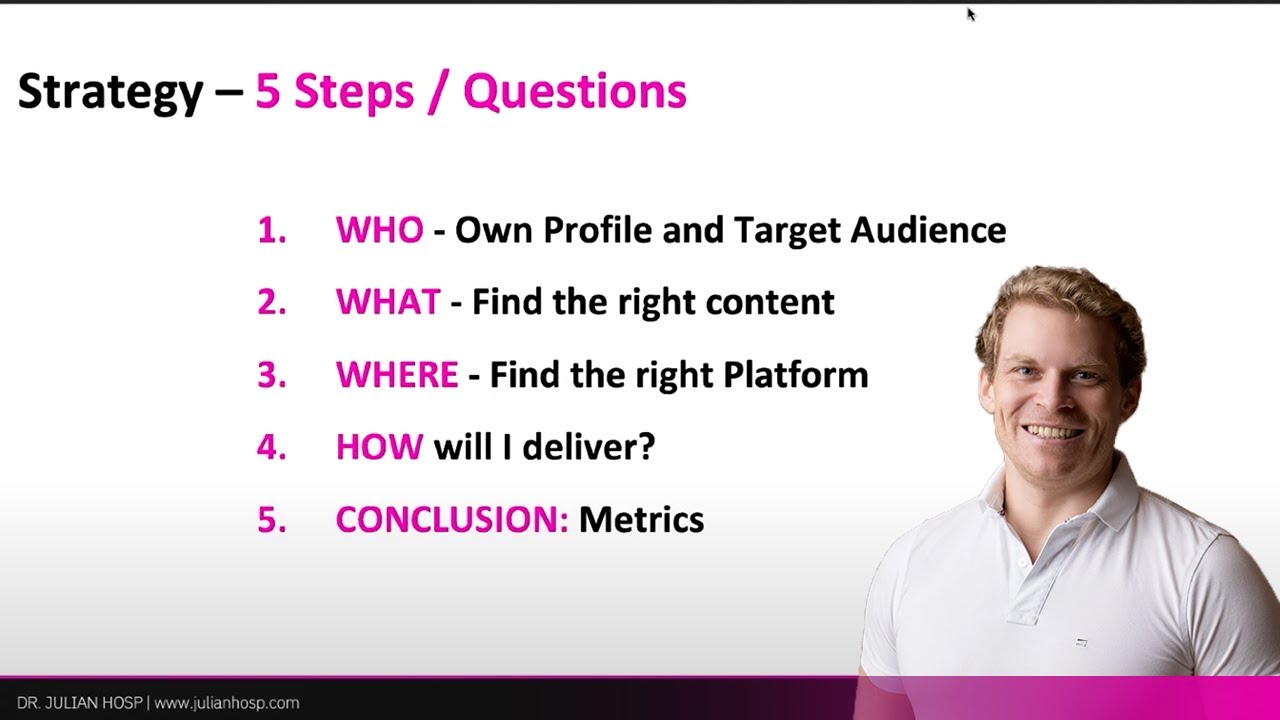 Strategy – 5 Steps / Questions

1. WHO - Own Profile and Target Audience
2. WHAT - Find the right content
3. WHERE - Find the right Platform
4. HOW will I deliver?
5. CONCLUSION: Metrics

DR. JULIAN HOSP | www.julianhosp.com